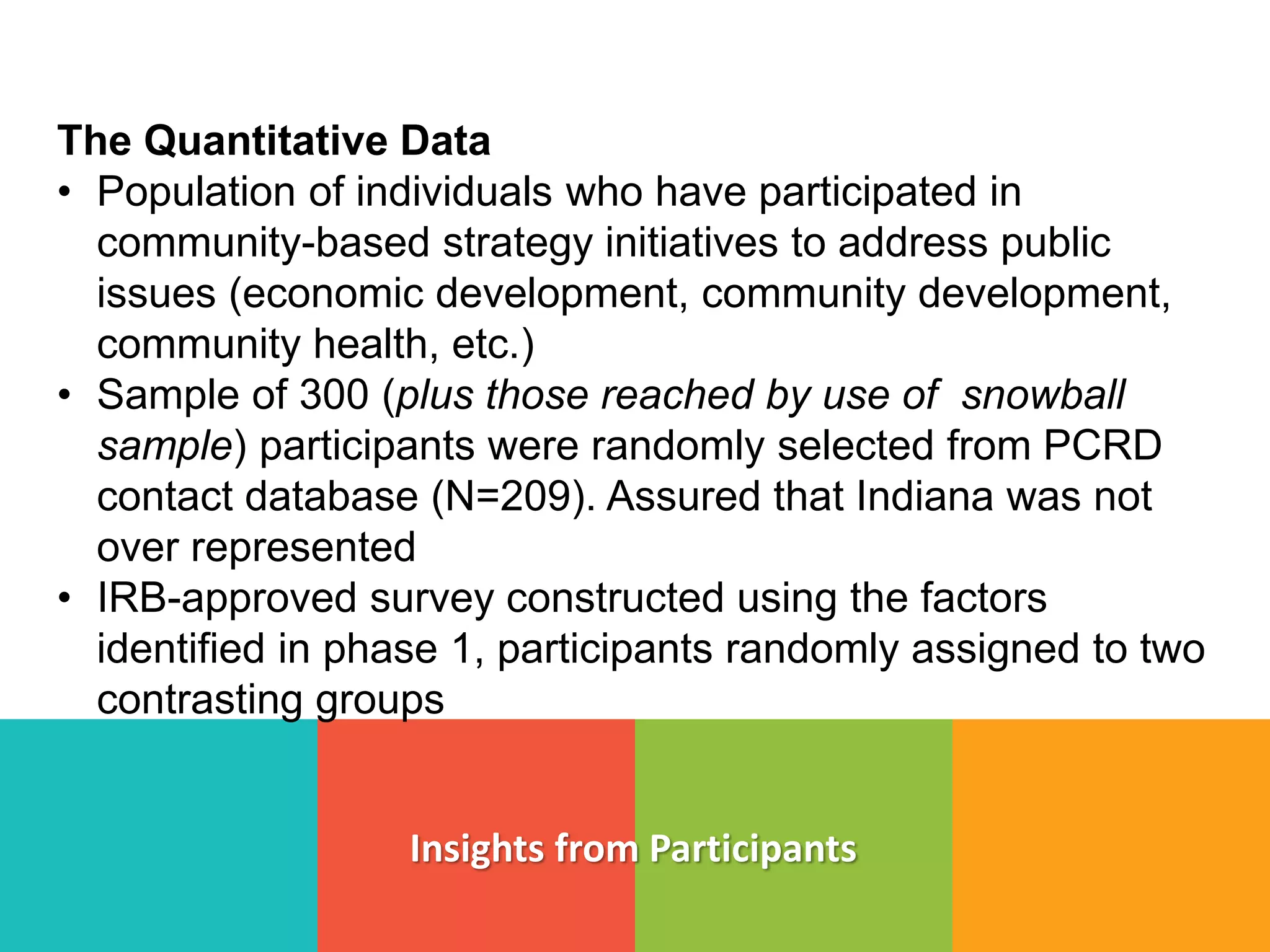 The Quantitative Data

• Population of individuals who have participated in community-based strategy initiatives to address public issues (economic development, community development, community health, etc.)
• Sample of 300 (plus those reached by use of  snowball sample) participants were randomly selected from PCRD contact database (N=209). Assured that Indiana was not over represented
• IRB-approved survey constructed using the factors identified in phase 1, participants randomly assigned to two contrasting groups

Insights from Participants